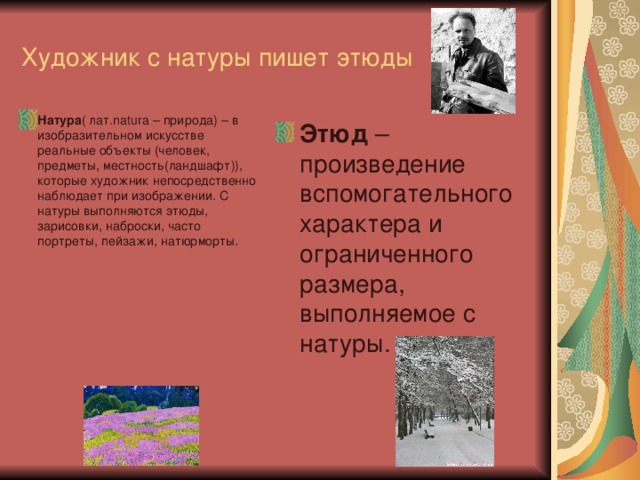 Художник с натуры пишет этюды

Натура( лат.natura – природа) – в изобразительном искусстве реальные объекты (человек, предметы, местность(ландшафт)), которые художник непосредственно наблюдает при изображении. С натуры выполняются этюды, зарисовки, наброски, часто портреты, пейзажи, натюрморты.

Этюд – произведение вспомогательного характера и ограниченного размера, выполняемое с натуры.